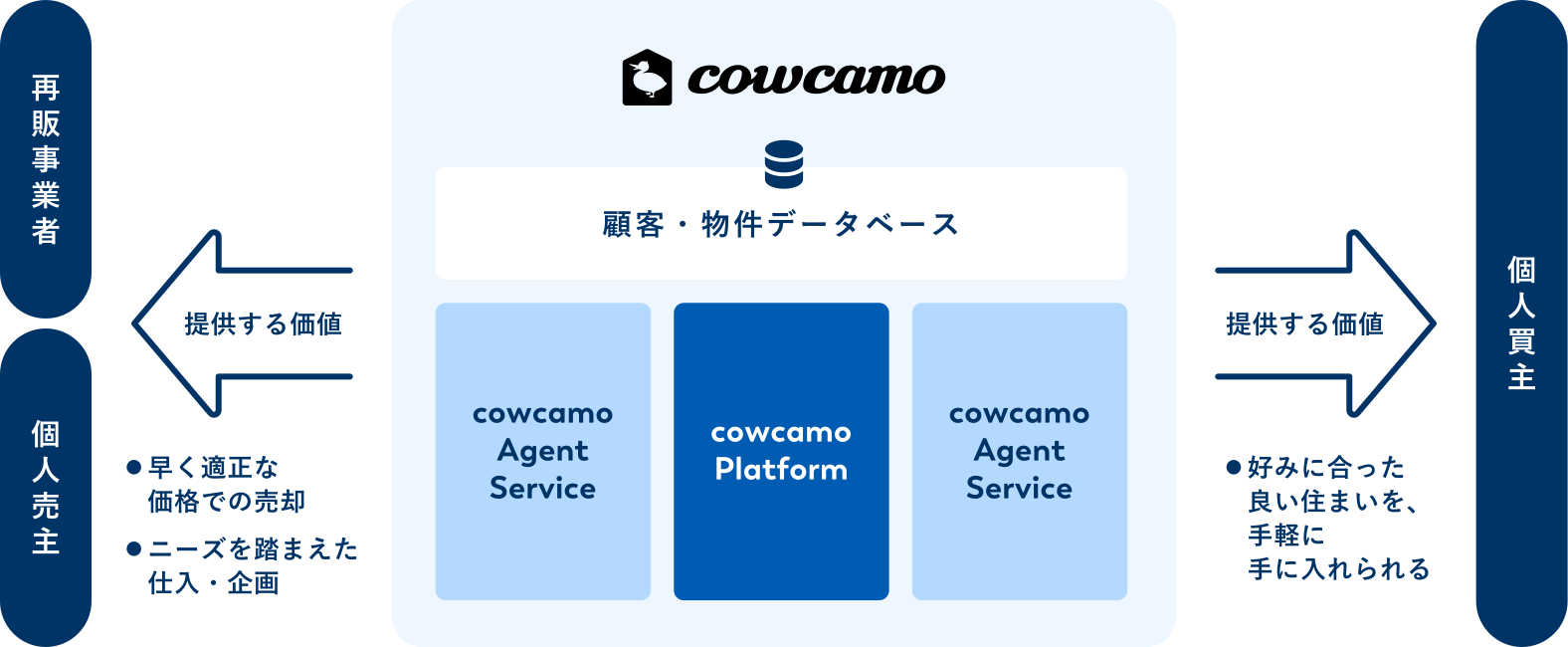 再販事業者

個人売主

提供する価値

●早く適正な価格での売却

●ニーズを踏まえた仕入・企画

cowcamo

顧客・物件データベース

cowcamo Agent Service

cowcamo Platform

cowcamo Agent Service

提供する価値

●好みに合った良い住まいを、手軽に手に入れられる

個人買主